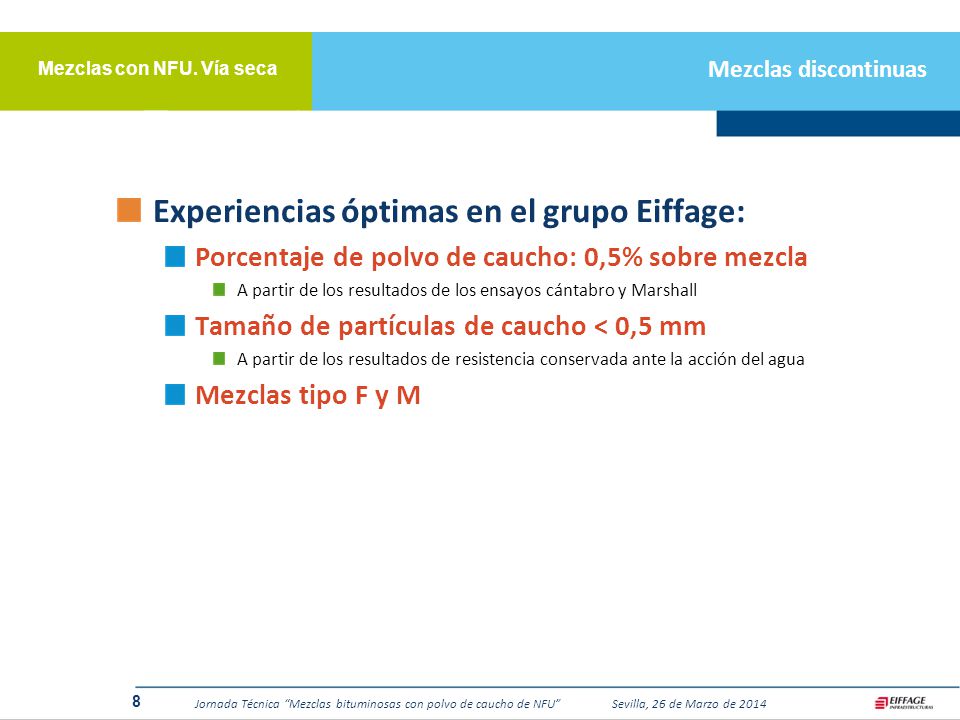 Mezclas con NFU. Vía seca

Mezclas discontinuas

Experiencias óptimas en el grupo Eiffage:

Porcentaje de polvo de caucho: 0,5% sobre mezcla

A partir de los resultados de los ensayos cántabro y Marshall

Tamaño de partículas de caucho < 0,5 mm

A partir de los resultados de resistencia conservada ante la acción del agua

Mezclas tipo F y M

8

Jornada Técnica "Mezclas bituminosas con polvo de caucho de NFU"

Sevilla, 26 de Marzo de 2014

EIFFAGE
INFRAESTRUCTURAS